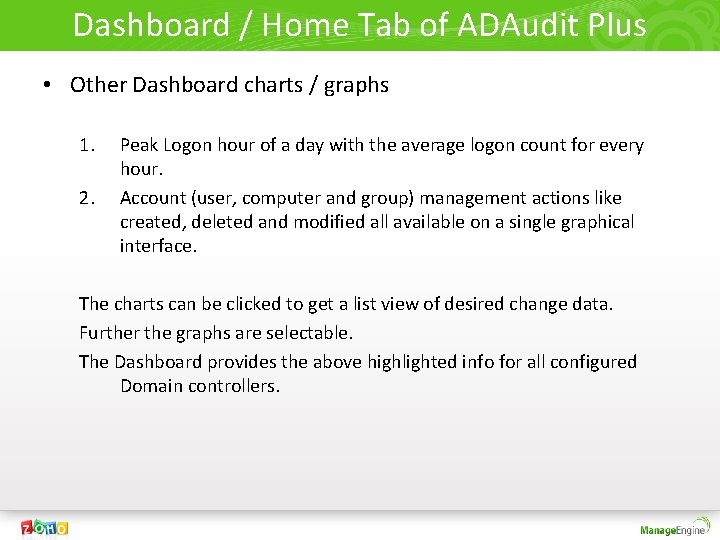 Dashboard / Home Tab of ADAudit Plus

• Other Dashboard charts / graphs

1. Peak Logon hour of a day with the average logon count for every hour.
2. Account (user, computer and group) management actions like created, deleted and modified all available on a single graphical interface.

The charts can be clicked to get a list view of desired change data.

Further the graphs are selectable.

The Dashboard provides the above highlighted info for all configured Domain controllers.

ZOHO

ManageEngine